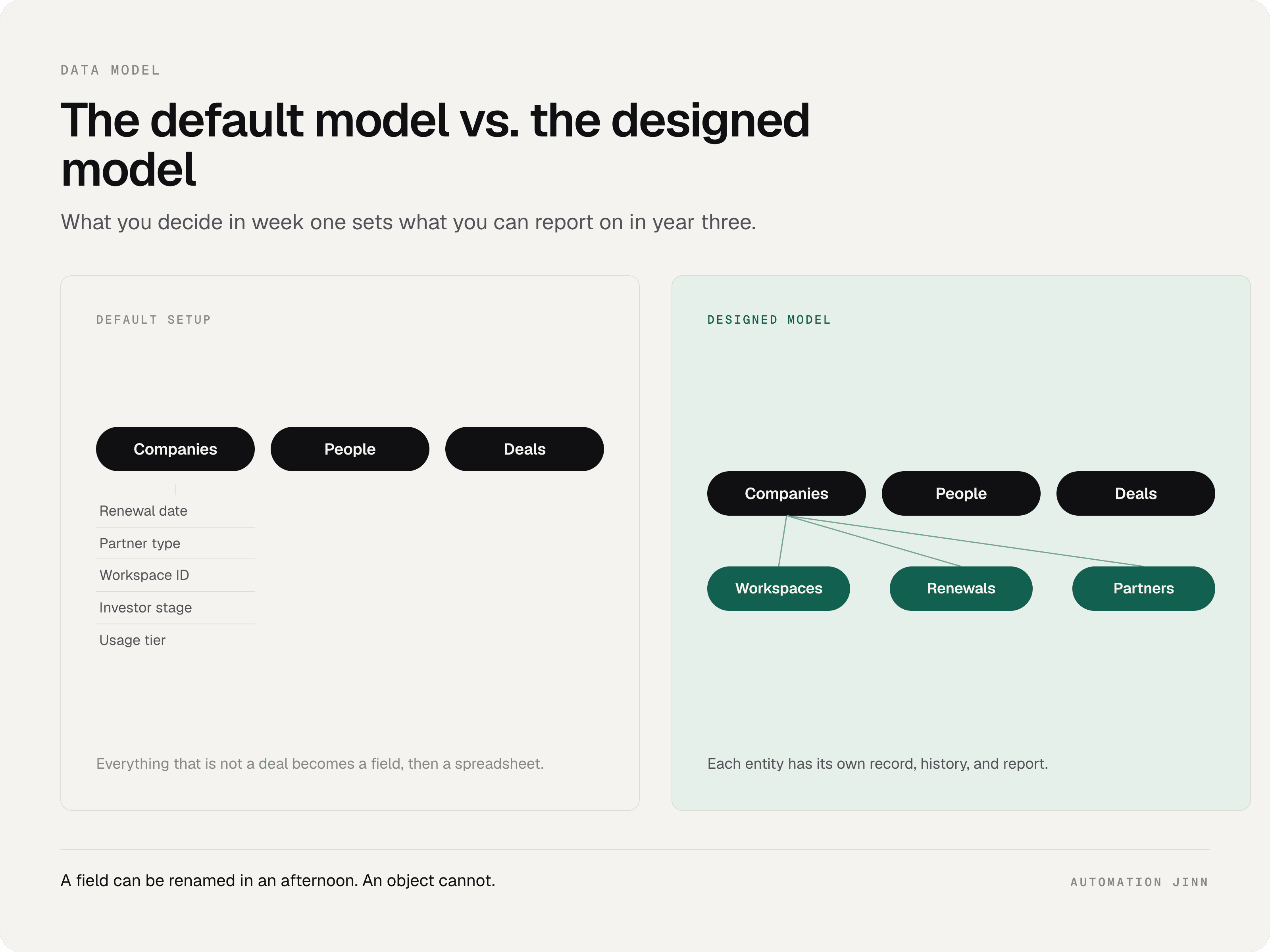 DATA MODEL

The default model vs. the designed model

What you decide in week one sets what you can report on in year three.

DEFAULT SETUP

Companies

People

Deals

Renewal date

Partner type

Workspace ID

Investor stage

Usage tier

Everything that is not a deal becomes a field, then a spreadsheet.

DESIGNED MODEL

Companies

People

Deals

Workspaces

Renewals

Partners

Each entity has its own record, history, and report.

A field can be renamed in an afternoon. An object cannot.

AUTOMATION JINN